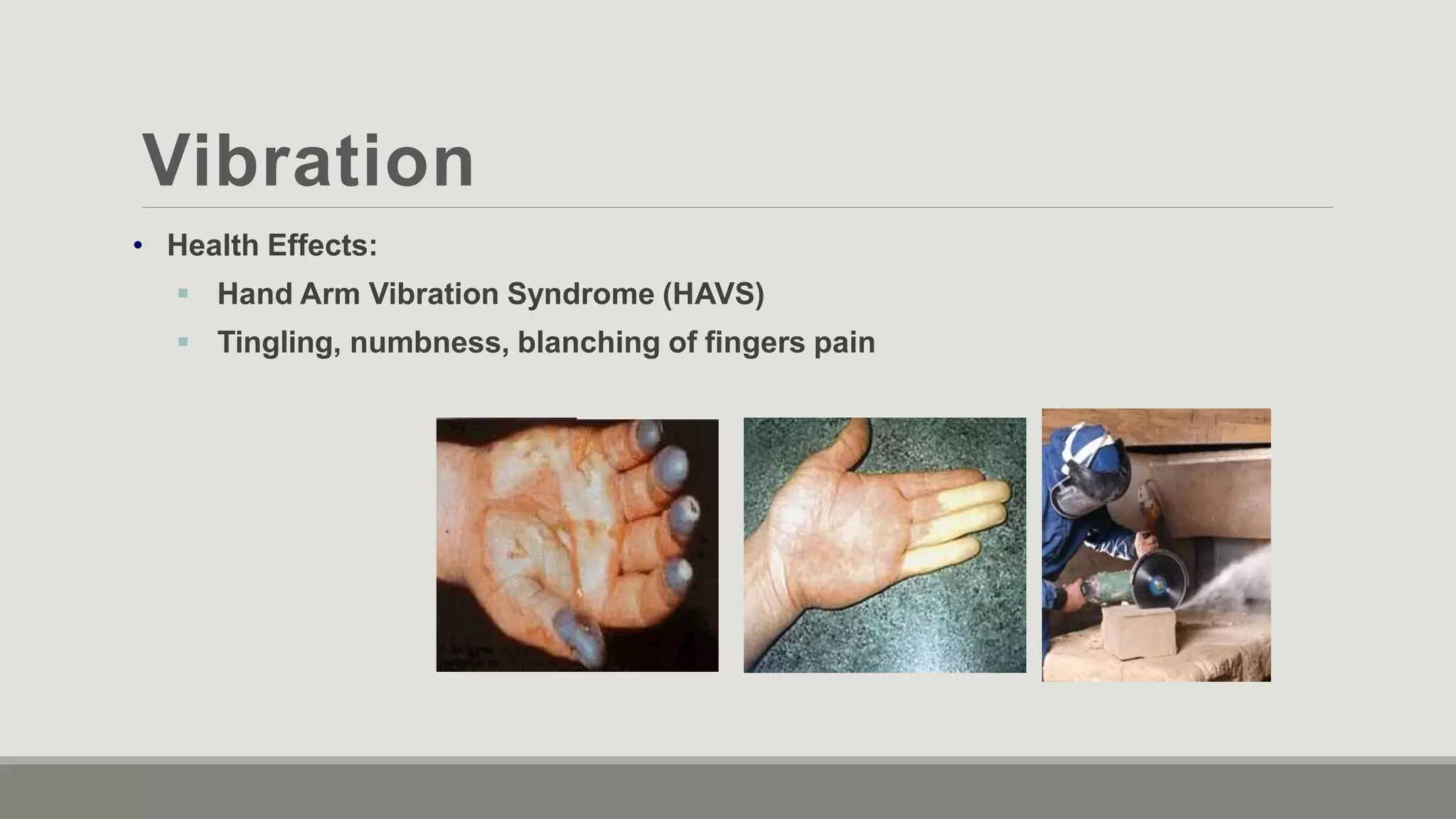 Vibration

• Health Effects:
  ▪ Hand Arm Vibration Syndrome (HAVS)
  ▪ Tingling, numbness, blanching of fingers pain